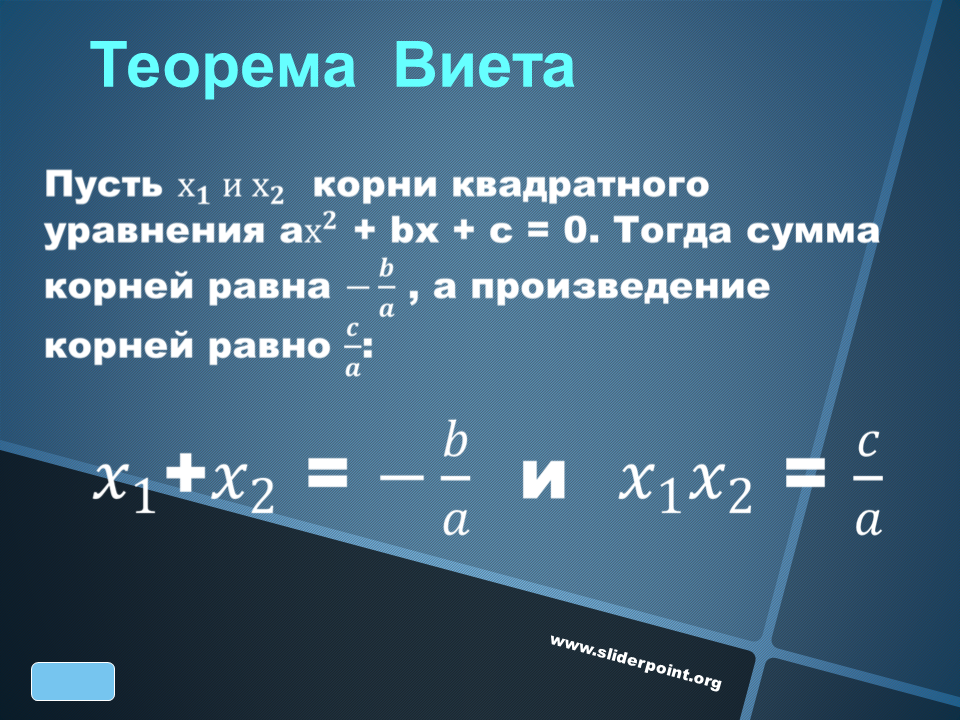 Теорема Виета

Пусть $x_1$ и $x_2$ корни квадратного уравнения $ax^2 + bx + c = 0$. Тогда сумма корней равна $-\frac{b}{a}$, а произведение корней равно $\frac{c}{a}$:

$x_1 + x_2 = -\frac{b}{a}$ и $x_1 x_2 = \frac{c}{a}$

www.sliderpoint.org